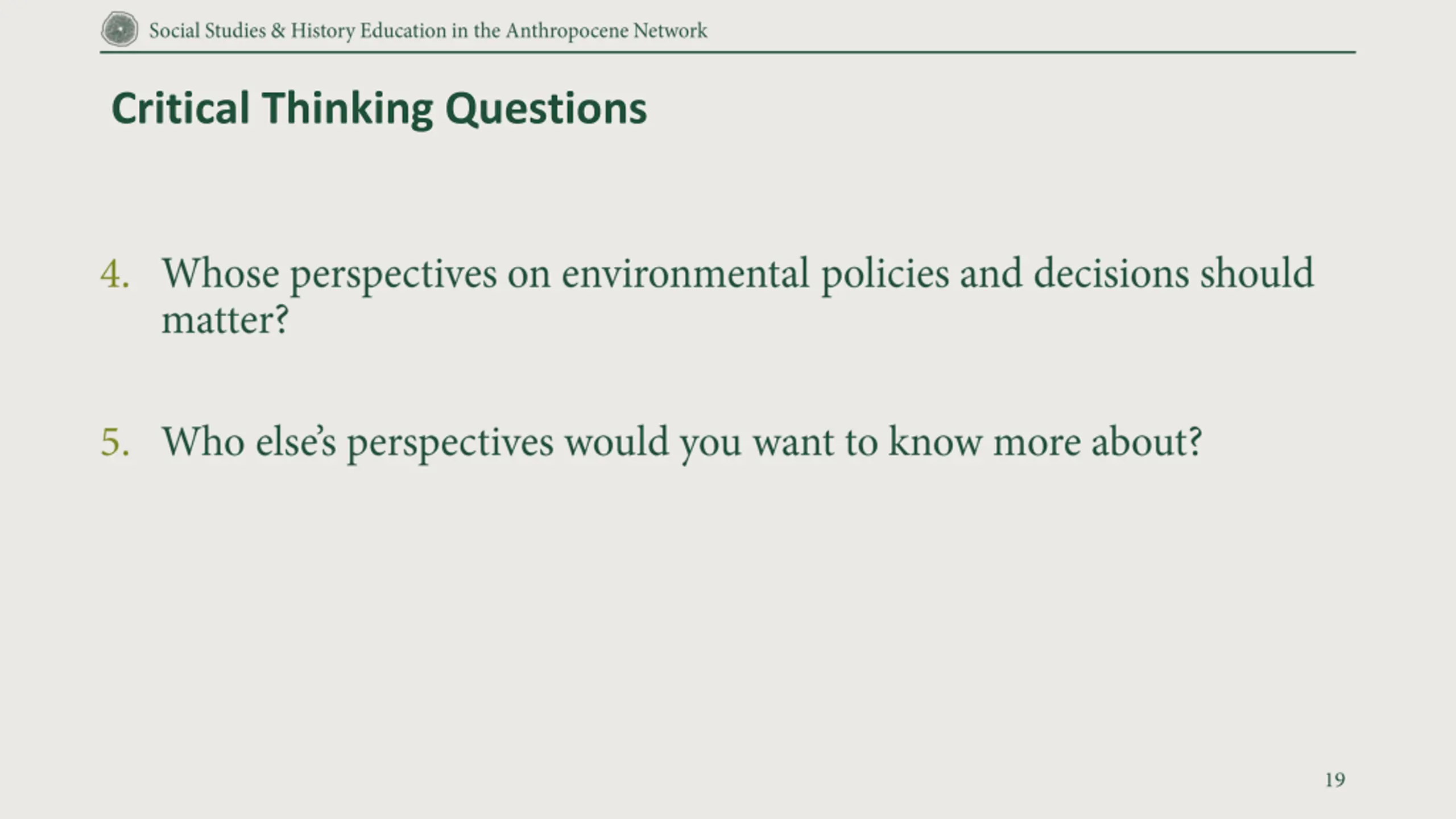 Social Studies & History Education in the Anthropocene Network

Critical Thinking Questions

4. Whose perspectives on environmental policies and decisions should matter?

5. Who else's perspectives would you want to know more about?

19